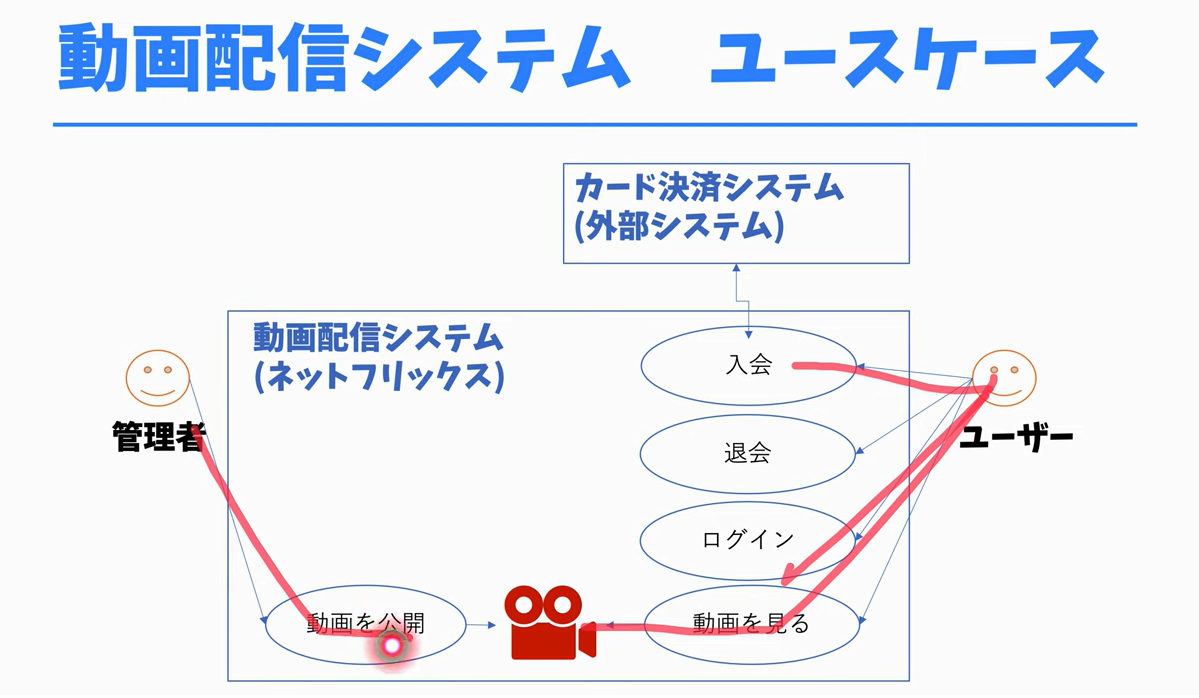 動画配信システム　ユースケース

カード決済システム
(外部システム)

動画配信システム
(ネットフリックス)

管理者

入会

退会

ログイン

動画を公開

動画を見る

ユーザー